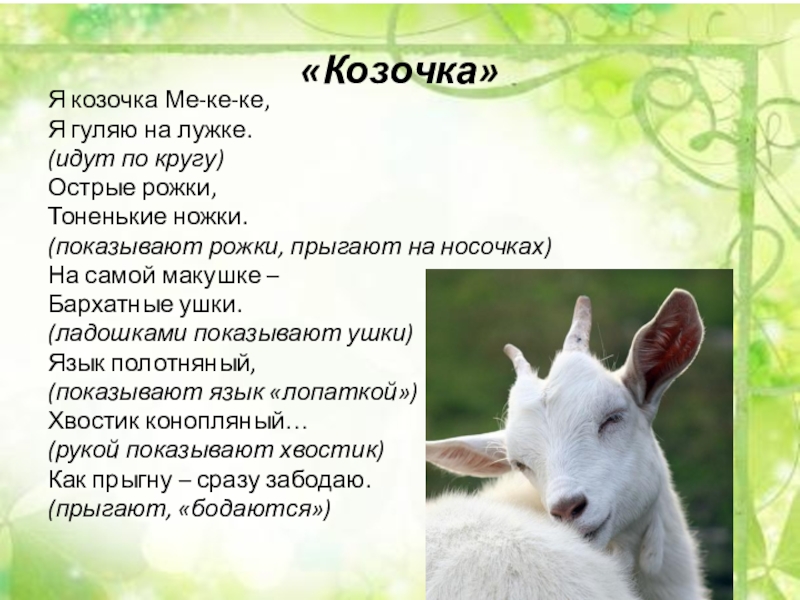 «Козочка»

Я козочка Ме-ке-ке,
Я гуляю на лужке.
(идут по кругу)
Острые рожки,
Тоненькие ножки.
(показывают рожки, прыгают на носочках)
На самой макушке –
Бархатные ушки.
(ладошками показывают ушки)
Язык полотняный,
(показывают язык «лопаткой»)
Хвостик конопляный…
(рукой показывают хвостик)
Как прыгну – сразу забодаю.
(прыгают, «бодаются»)